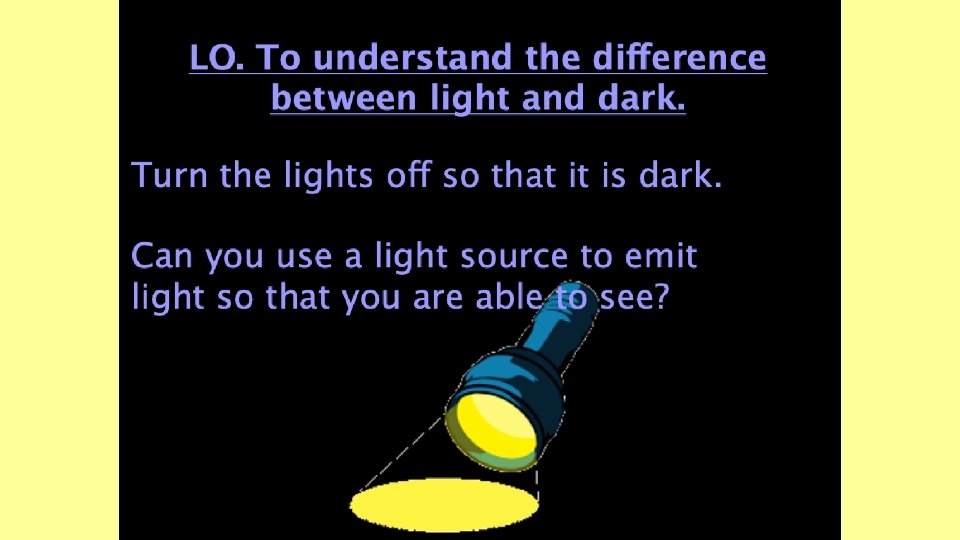 LO. To understand the difference between light and dark.

Turn the lights off so that it is dark.

Can you use a light source to emit light so that you are able to see?